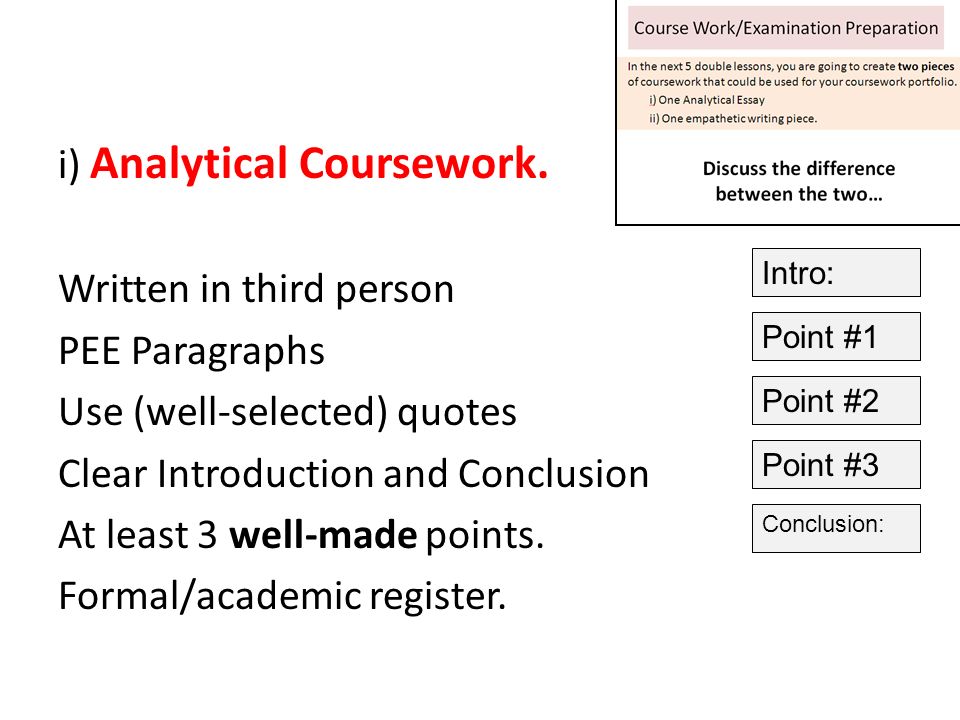 Course Work/Examination Preparation

In the next 5 double lessons, you are going to create two pieces of coursework that could be used for your coursework portfolio.
i) One Analytical Essay
ii) One empathetic writing piece.

Discuss the difference between the two…

i) Analytical Coursework.

Written in third person
PEE Paragraphs
Use (well-selected) quotes
Clear Introduction and Conclusion
At least 3 well-made points.
Formal/academic register.

Intro:

Point #1

Point #2

Point #3

Conclusion: